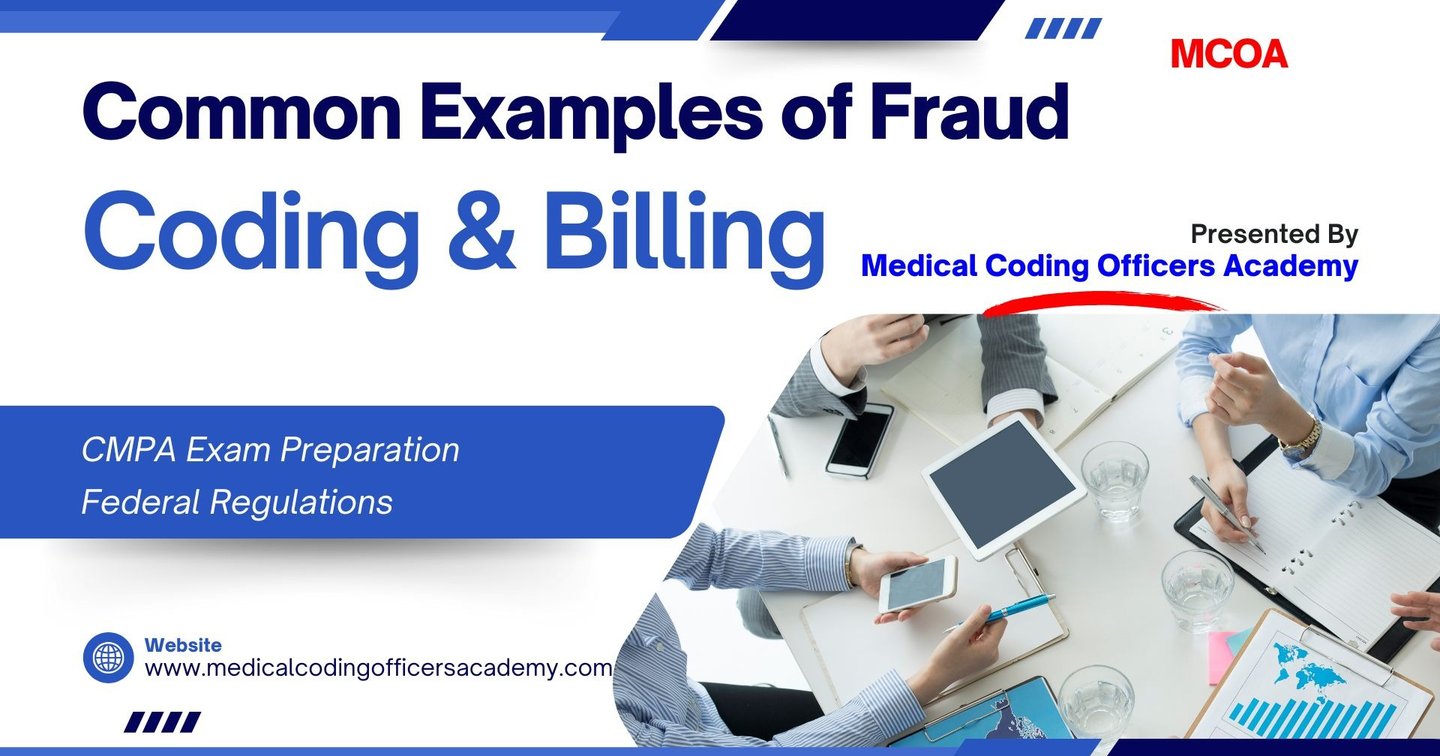 MCOA

Common Examples of Fraud

Coding & Billing

Presented By
Medical Coding Officers Academy

CMPA Exam Preparation
Federal Regulations

Website
www.medicalcodingofficersacademy.com